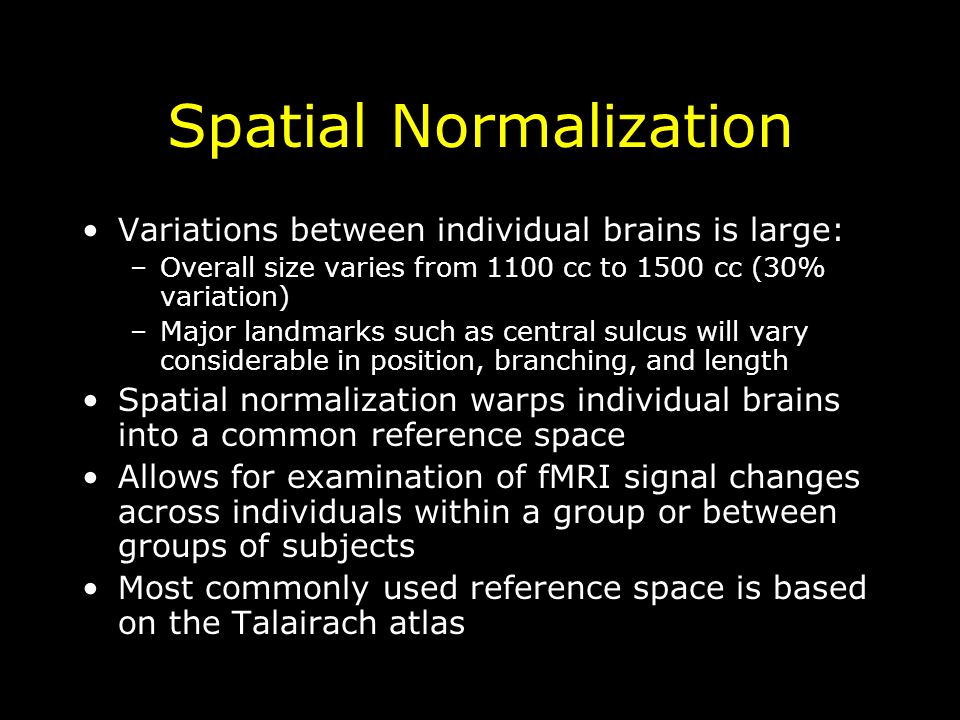 Spatial Normalization

• Variations between individual brains is large:
 – Overall size varies from 1100 cc to 1500 cc (30% variation)
 – Major landmarks such as central sulcus will vary considerable in position, branching, and length
• Spatial normalization warps individual brains into a common reference space
• Allows for examination of fMRI signal changes across individuals within a group or between groups of subjects
• Most commonly used reference space is based on the Talairach atlas